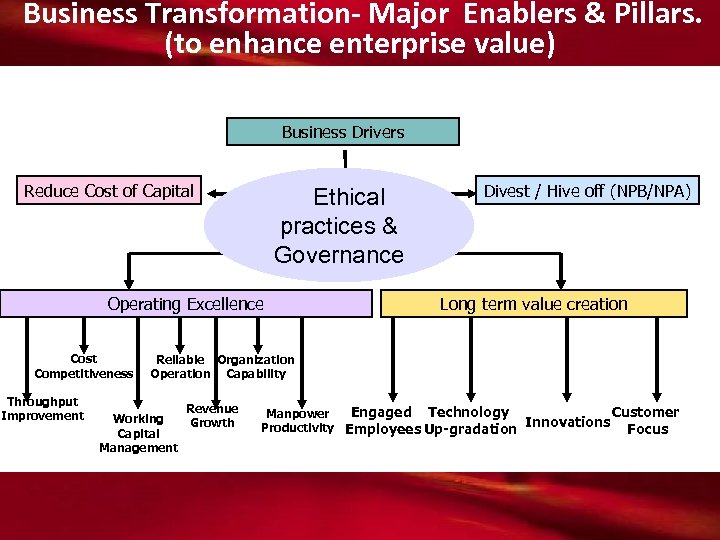 Business Transformation- Major Enablers & Pillars.
(to enhance enterprise value)

Business Drivers

Reduce Cost of Capital

Ethical practices & Governance

Divest / Hive off (NPB/NPA)

Operating Excellence

Long term value creation

Throughput Improvement

Cost Competitiveness

Working Capital Management

Reliable Operation

Revenue Growth

Organization Capability

Manpower Productivity

Engaged Employees

Technology Up-gradation

Innovations

Customer Focus